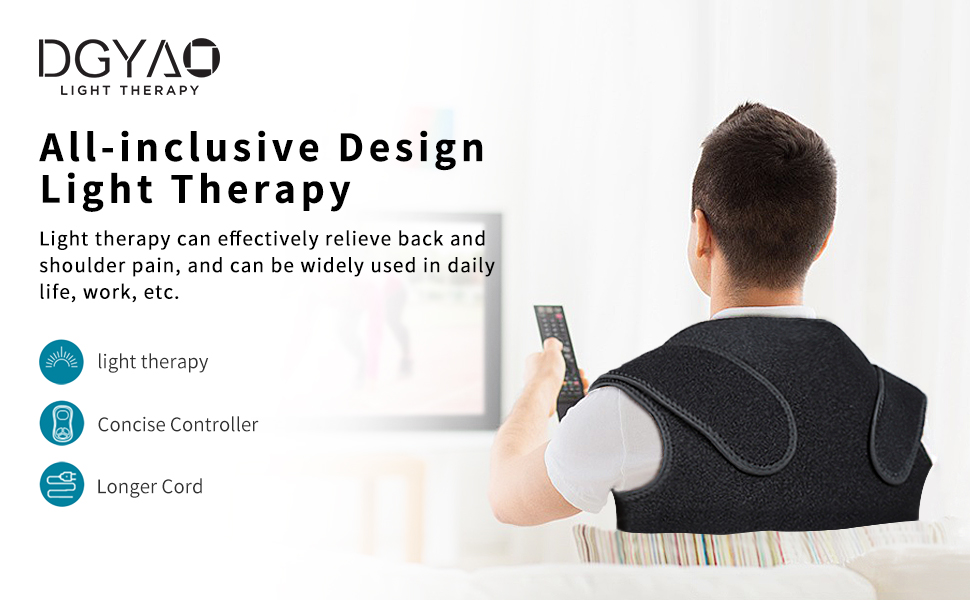 DGYAO
LIGHT THERAPY

All-inclusive Design Light Therapy

Light therapy can effectively relieve back and shoulder pain, and can be widely used in daily life, work, etc.

light therapy

Concise Controller

Longer Cord